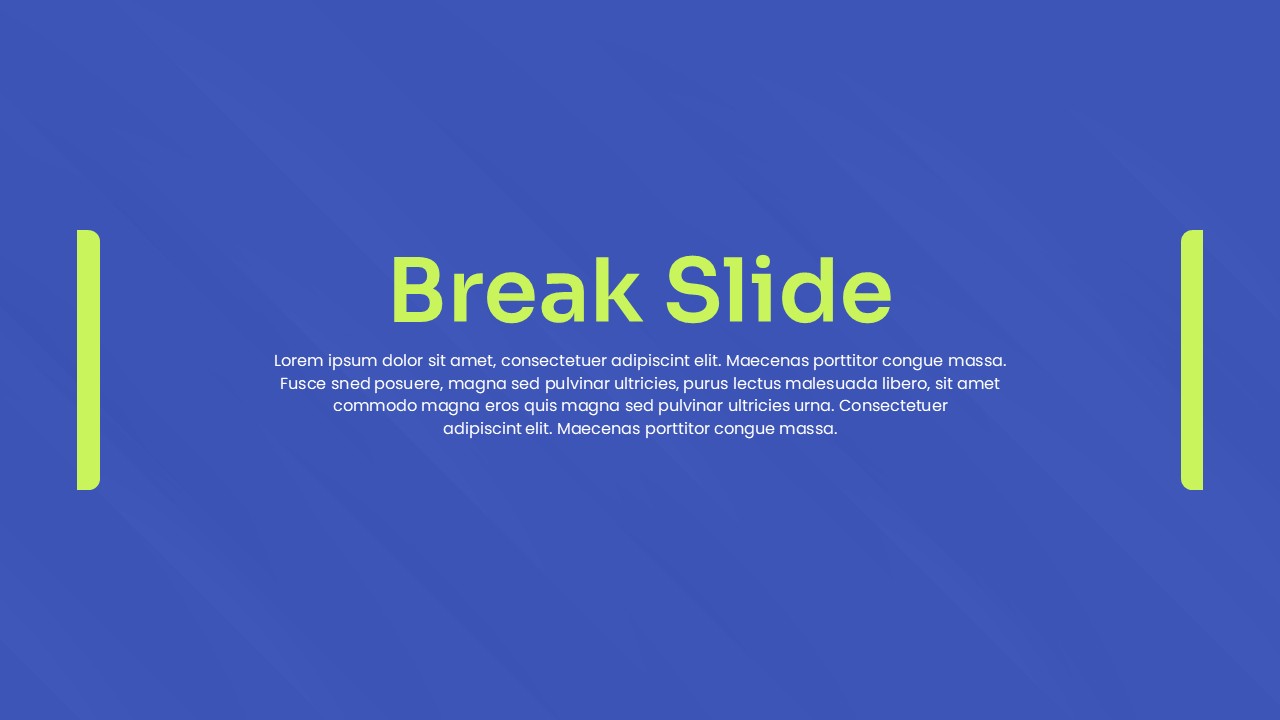 Break Slide

Lorem ipsum dolor sit amet, consectetuer adipiscint elit. Maecenas porttitor congue massa. Fusce sned posuere, magna sed pulvinar ultricies, purus lectus malesuada libero, sit amet commodo magna eros quis magna sed pulvinar ultricies urna. Consectetuer adipiscint elit. Maecenas porttitor congue massa.